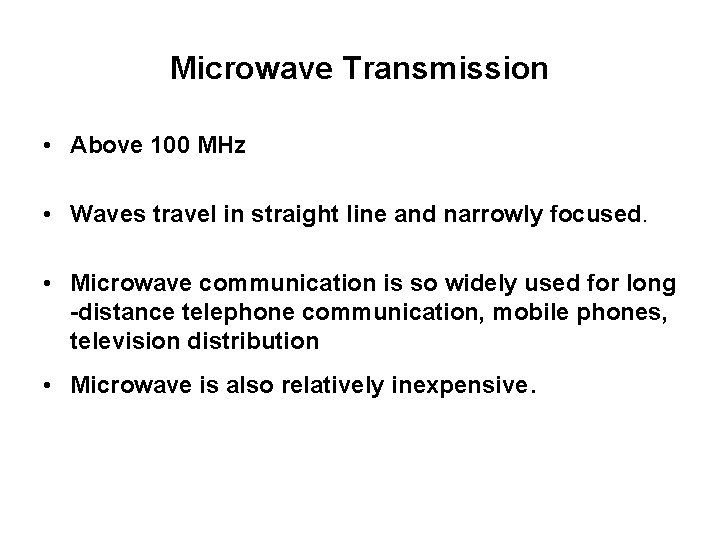 Microwave Transmission

• Above 100 MHz

• Waves travel in straight line and narrowly focused.

• Microwave communication is so widely used for long -distance telephone communication, mobile phones, television distribution

• Microwave is also relatively inexpensive.